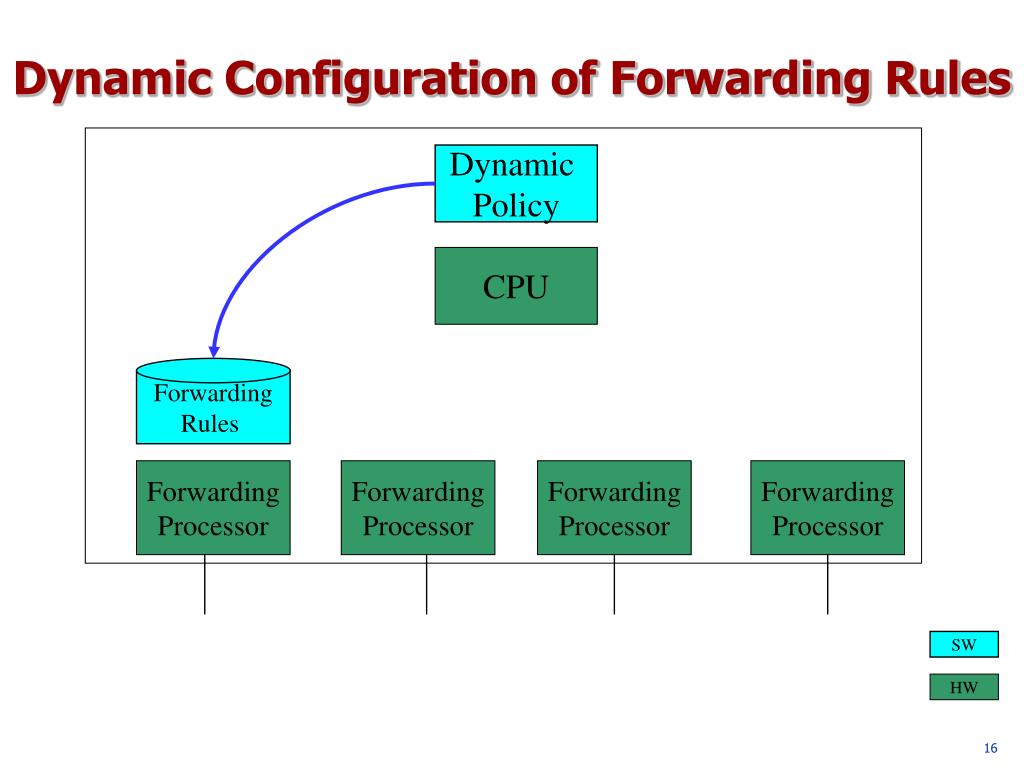 Dynamic Configuration of Forwarding Rules

Dynamic Policy

CPU

Forwarding Rules

Forwarding Processor

Forwarding Processor

Forwarding Processor

Forwarding Processor

SW

HW

16